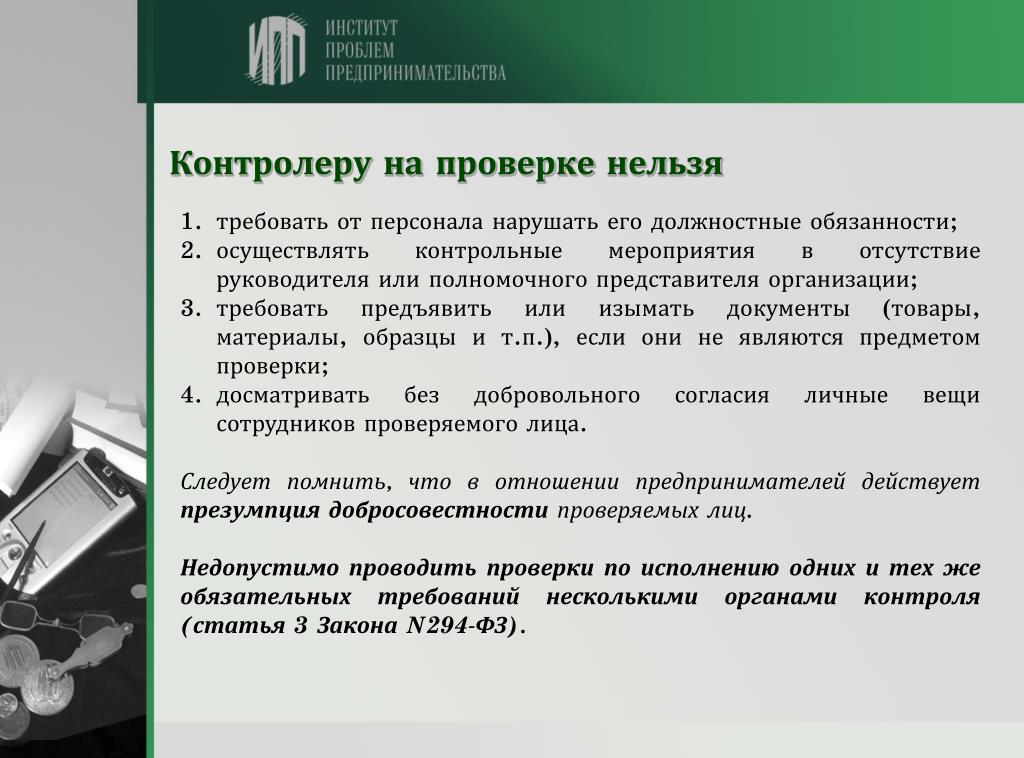 ИПП
ИНСТИТУТ
ПРОБЛЕМ
ПРЕДПРИНИМАТЕЛЬСТВА

Контролеру на проверке нельзя

1. требовать от персонала нарушать его должностные обязанности;
2. осуществлять контрольные мероприятия в отсутствие руководителя или полномочного представителя организации;
3. требовать предъявить или изымать документы (товары, материалы, образцы и т.п.), если они не являются предметом проверки;
4. досматривать без добровольного согласия личные вещи сотрудников проверяемого лица.

Следует помнить, что в отношении предпринимателей действует презумпция добросовестности проверяемых лиц.

Недопустимо проводить проверки по исполнению одних и тех же обязательных требований несколькими органами контроля (статья 3 Закона N294-ФЗ).